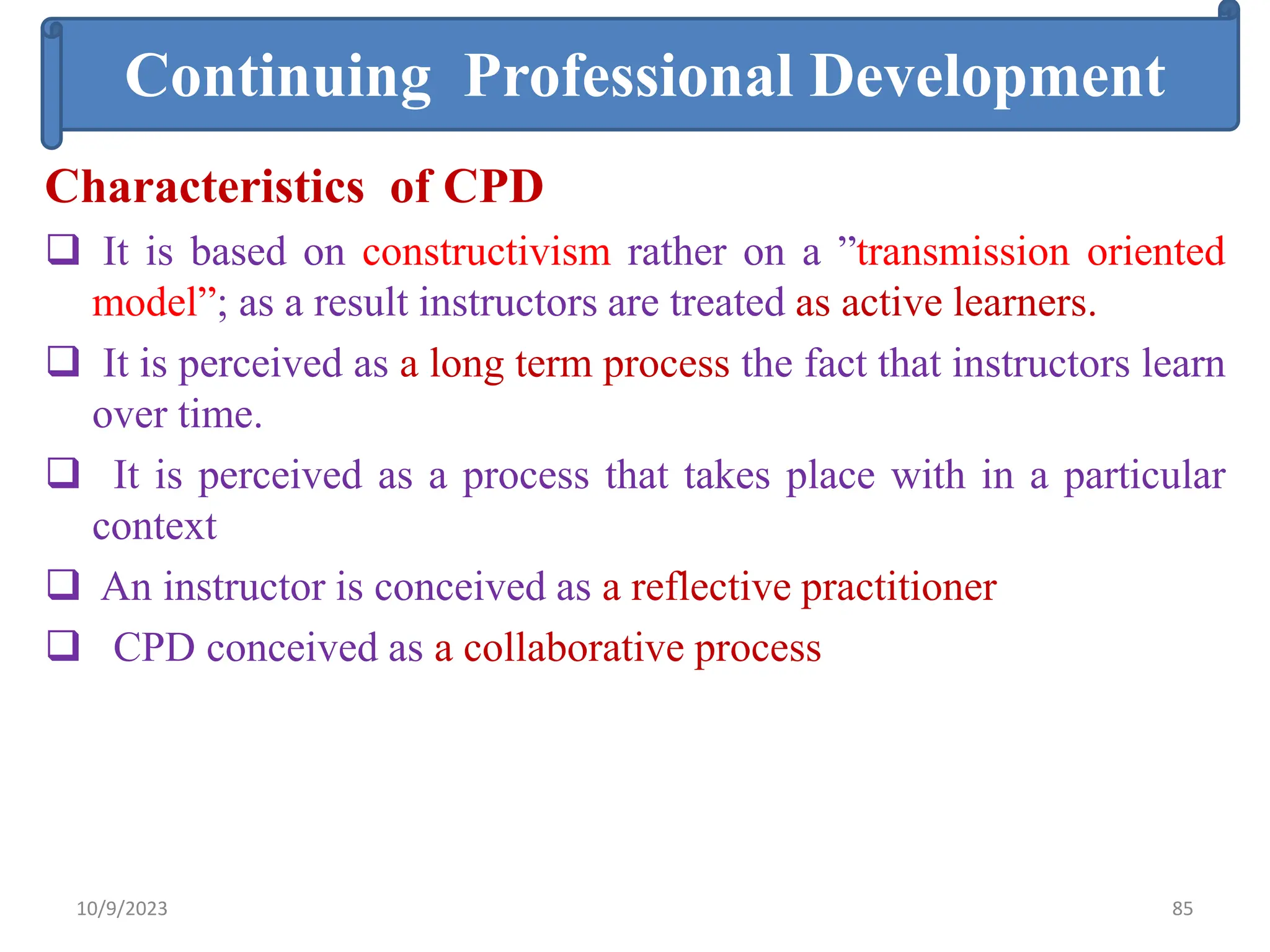 Continuing Professional Development

Characteristics of CPD

❑ It is based on constructivism rather on a ”transmission oriented model”; as a result instructors are treated as active learners.

❑ It is perceived as a long term process the fact that instructors learn over time.

❑ It is perceived as a process that takes place with in a particular context

❑ An instructor is conceived as a reflective practitioner

❑ CPD conceived as a collaborative process

10/9/2023

85